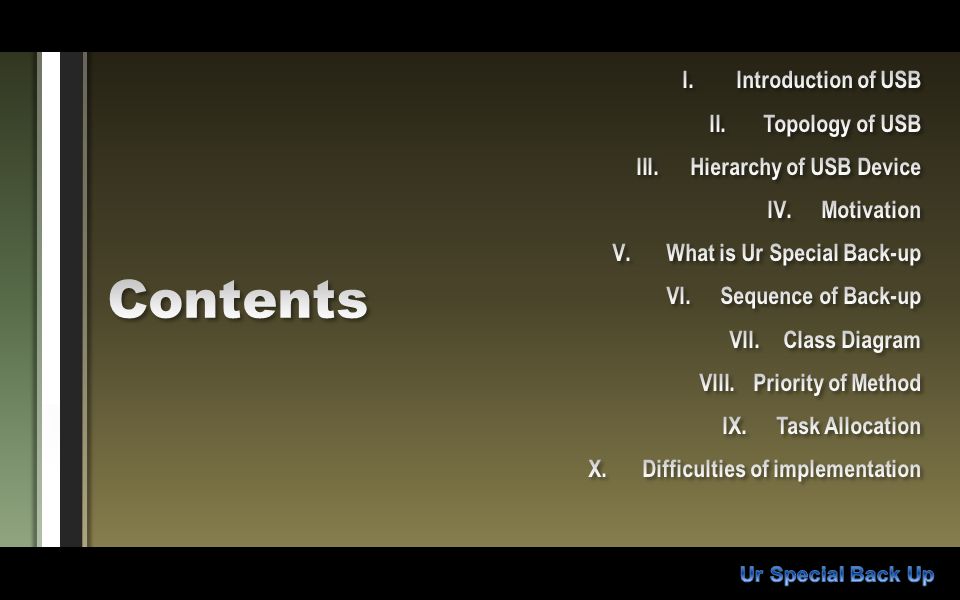 Contents

I. Introduction of USB

II. Topology of USB

III. Hierarchy of USB Device

IV. Motivation

V. What is Ur Special Back-up

VI. Sequence of Back-up

VII. Class Diagram

VIII. Priority of Method

IX. Task Allocation

X. Difficulties of implementation

Ur Special Back Up